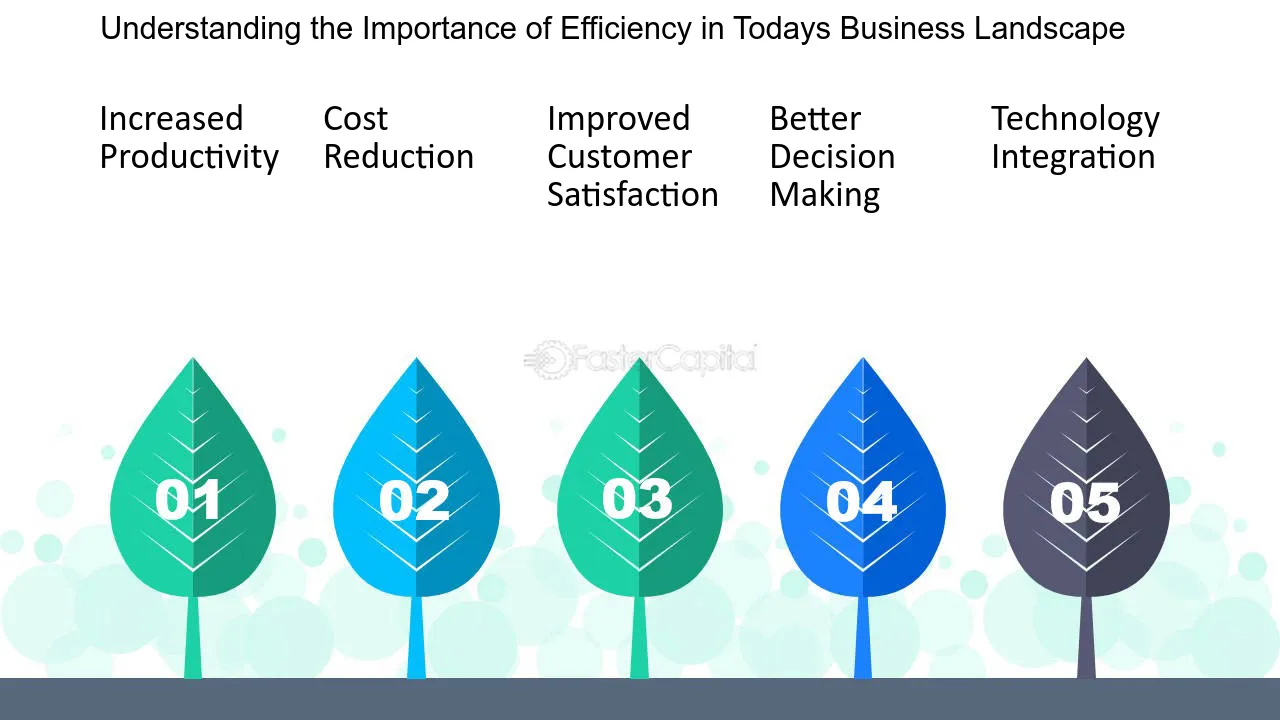 Understanding the Importance of Efficiency in Todays Business Landscape

Increased Productivity

Cost Reduction

Improved Customer Satisfaction

Better Decision Making

Technology Integration

01

02

03

04

05

FasterCapital